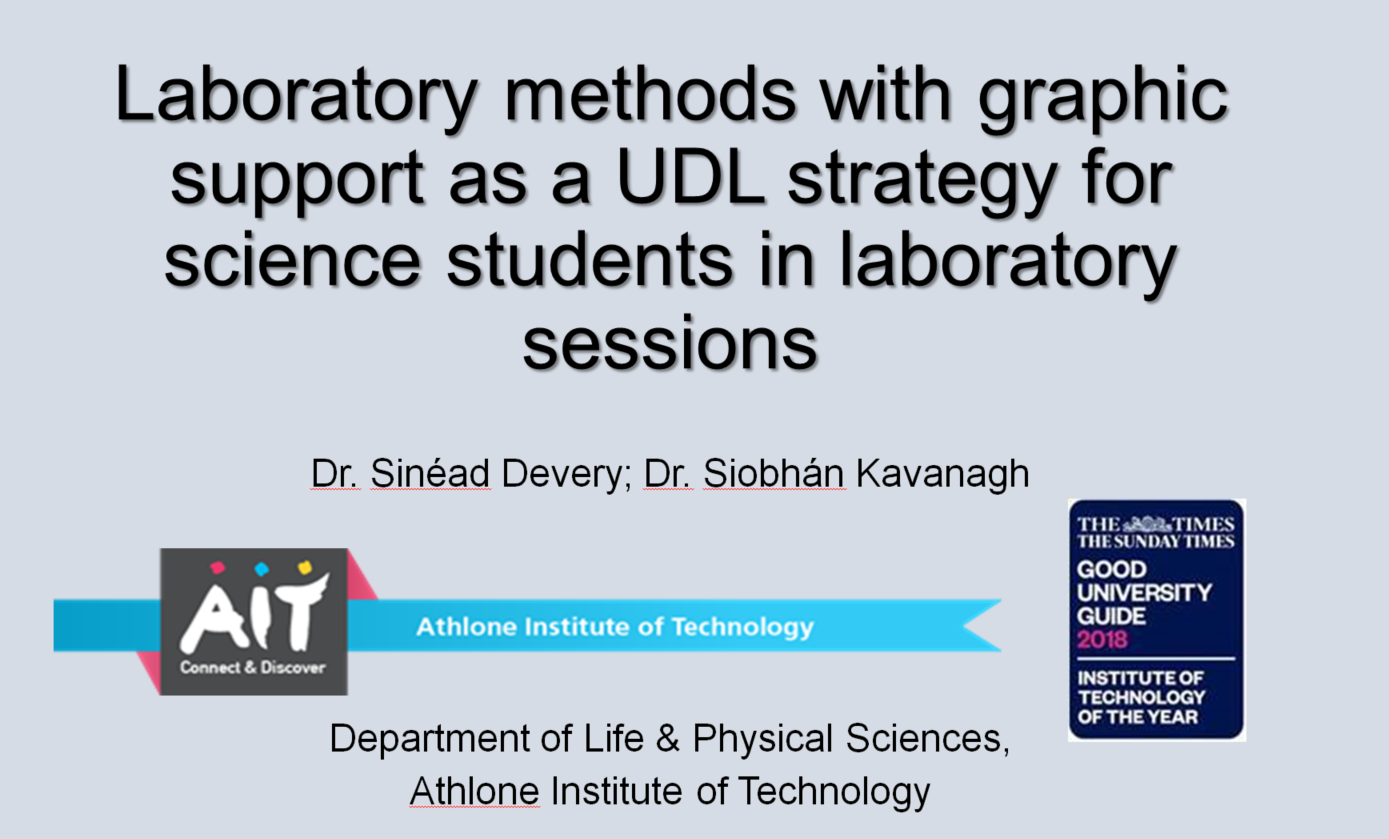 Laboratory methods with graphic support as a UDL strategy for science students in laboratory sessions

Dr. Sinéad Devery; Dr. Siobhán Kavanagh

AIT
Connect & Discover

Athlone Institute of Technology

THE TIMES
THE SUNDAY TIMES
GOOD UNIVERSITY GUIDE 2018
INSTITUTE OF TECHNOLOGY OF THE YEAR

Department of Life & Physical Sciences, Athlone Institute of Technology